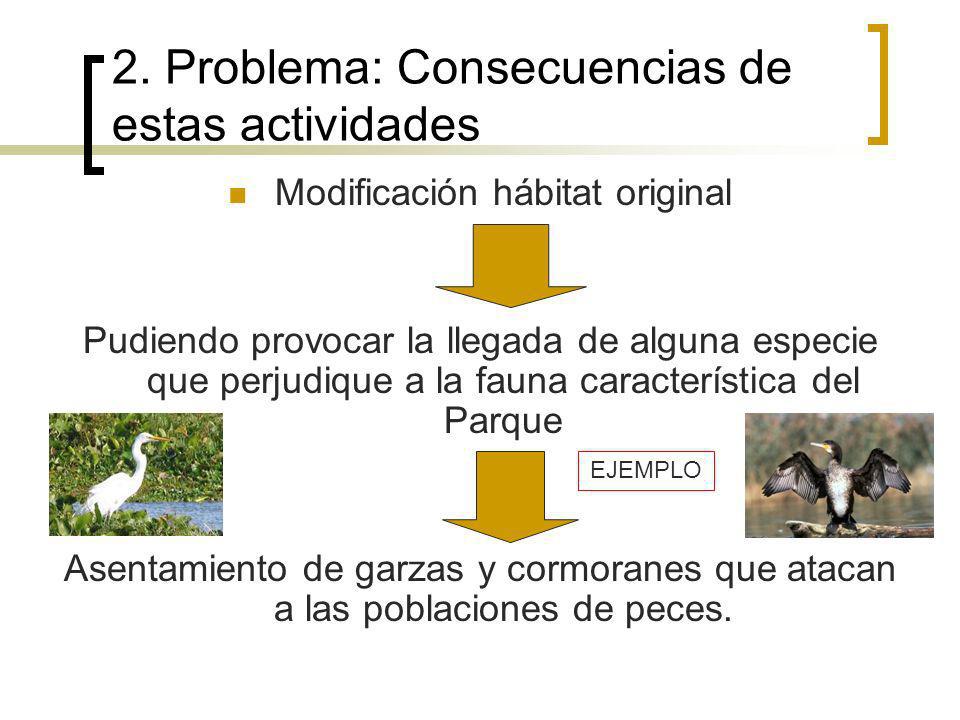 2. Problema: Consecuencias de estas actividades

Modificación hábitat original

Pudiendo provocar la llegada de alguna especie que perjudique a la fauna característica del Parque

EJEMPLO

Asentamiento de garzas y cormoranes que atacan a las poblaciones de peces.